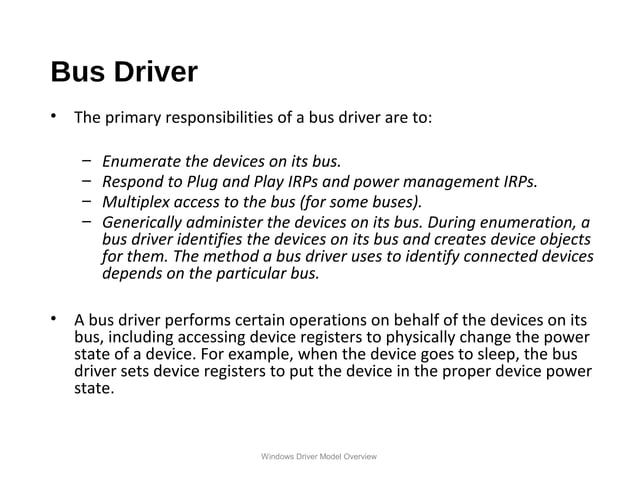 Bus Driver

• The primary responsibilities of a bus driver are to:

– Enumerate the devices on its bus.
– Respond to Plug and Play IRPs and power management IRPs.
– Multiplex access to the bus (for some buses).
– Generically administer the devices on its bus. During enumeration, a bus driver identifies the devices on its bus and creates device objects for them. The method a bus driver uses to identify connected devices depends on the particular bus.

• A bus driver performs certain operations on behalf of the devices on its bus, including accessing device registers to physically change the power state of a device. For example, when the device goes to sleep, the bus driver sets device registers to put the device in the proper device power state.

Windows Driver Model Overview